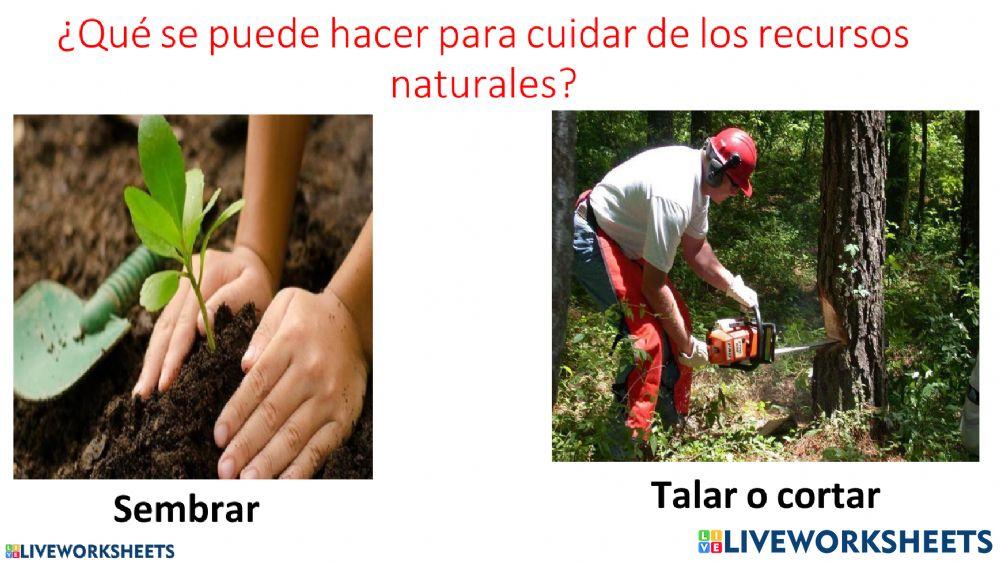 ¿Qué se puede hacer para cuidar de los recursos naturales?

Sembrar

Talar o cortar

LIVEWORKSHEETS

LIVEWORKSHEETS